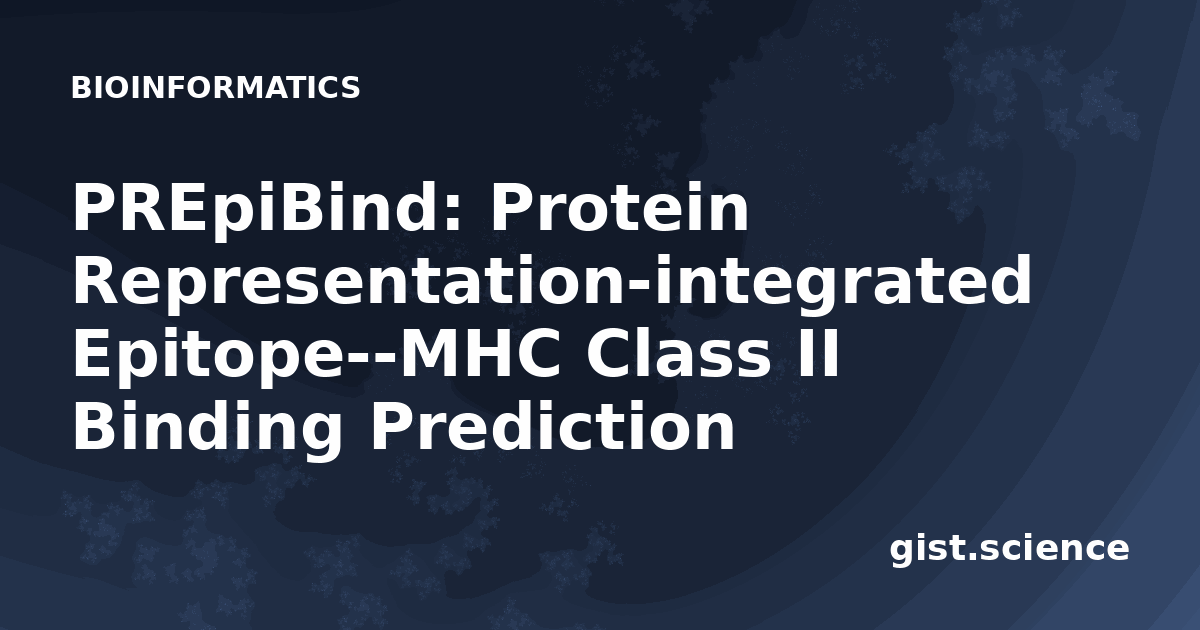 BIOINFORMATICS

PREpiBind: Protein Representation-integrated Epitope--MHC Class II Binding Prediction

gist.science